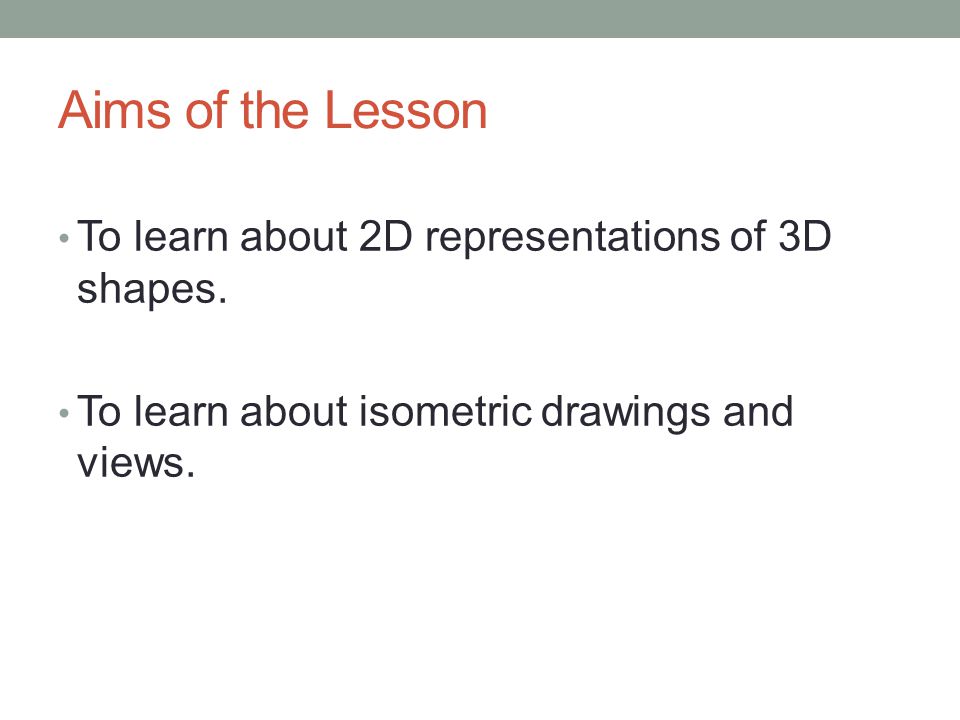 Aims of the Lesson

• To learn about 2D representations of 3D shapes.

• To learn about isometric drawings and views.